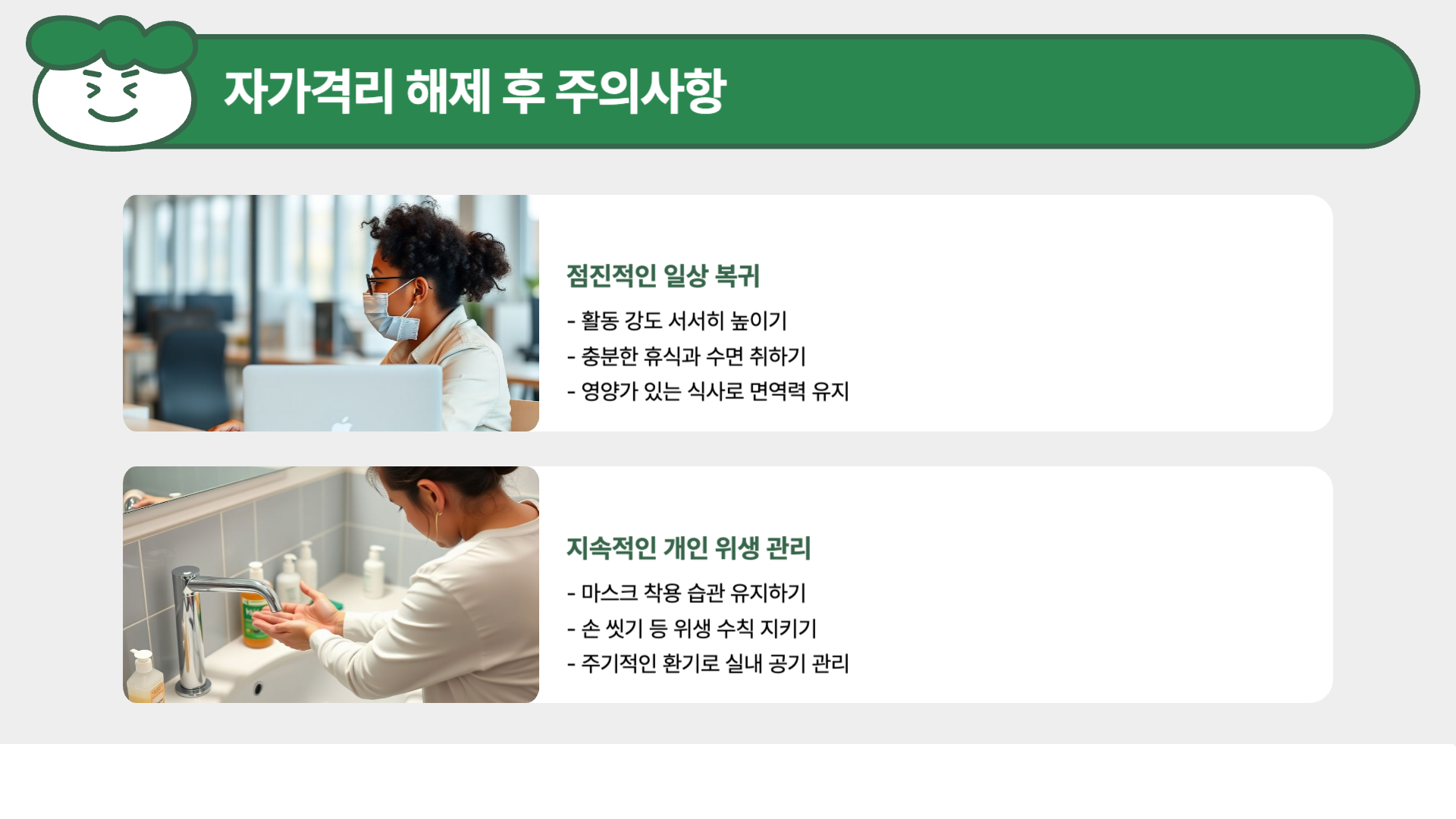 자가격리 해제 후 주의사항

점진적인 일상 복귀

- 활동 강도 서서히 높이기
- 충분한 휴식과 수면 취하기
- 영양가 있는 식사로 면역력 유지

지속적인 개인 위생 관리

- 마스크 착용 습관 유지하기
- 손 씻기 등 위생 수칙 지키기
- 주기적인 환기로 실내 공기 관리